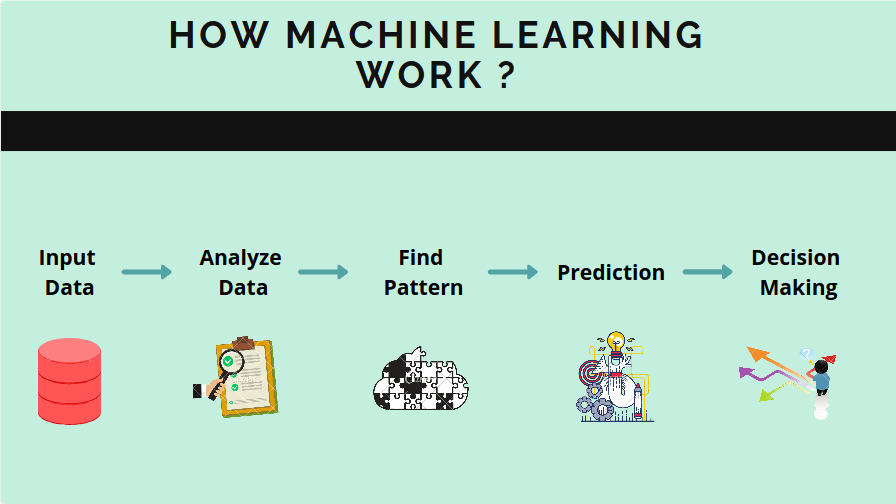 HOW MACHINE LEARNING WORK ?

Input Data

Analyze Data

Find Pattern

Prediction

Decision Making